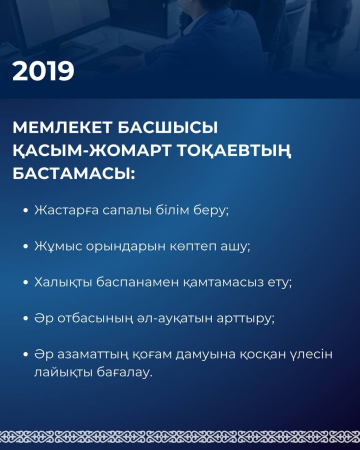 2019

МЕМЛЕКЕТ БАСШЫСЫ ҚАСЫМ-ЖОМАРТ ТОҚАЕВТЫҢ БАСТАМАСЫ:

• Жастарға сапалы білім беру;

• Жұмыс орындарын көптеп ашу;

• Халықты баспанамен қамтамасыз ету;

• Әр отбасының әл-ауқатын арттыру;

• Әр азаматтың қоғам дамуына қосқан үлесін лайықты бағалау.